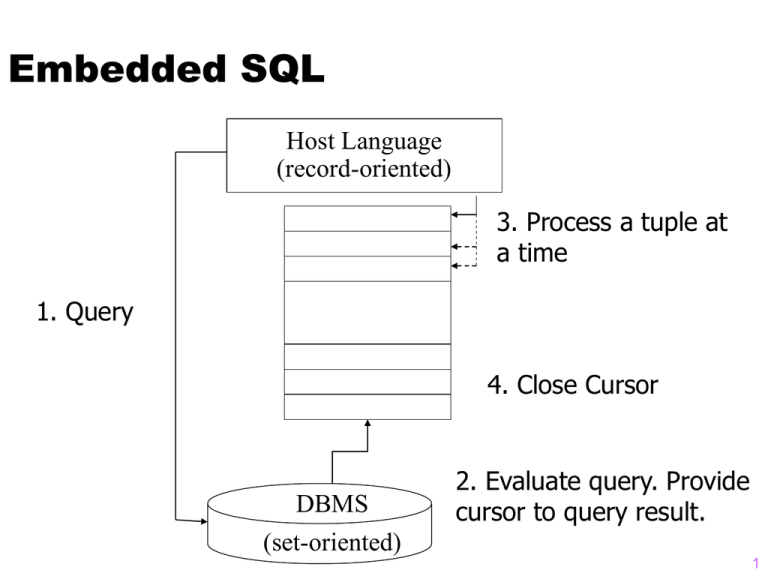 Embedded SQL

Host Language
(record-oriented)

3. Process a tuple at a time

1. Query

4. Close Cursor

2. Evaluate query. Provide cursor to query result.

DBMS
(set-oriented)

1